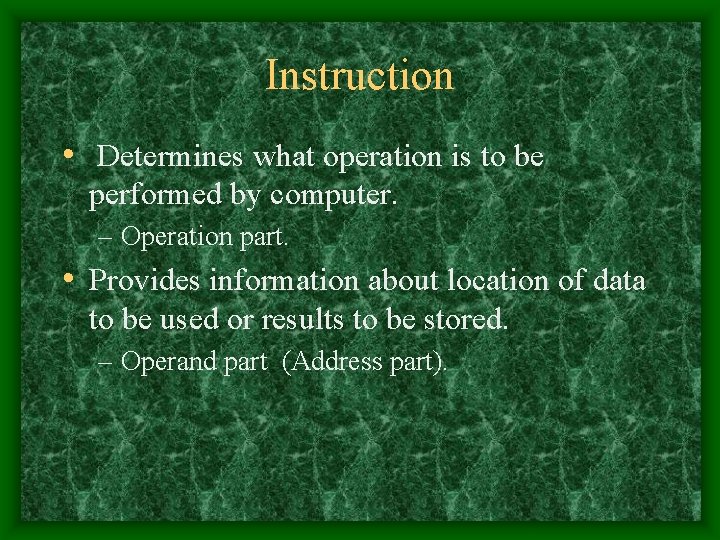 Instruction

• Determines what operation is to be performed by computer.

– Operation part.

• Provides information about location of data to be used or results to be stored.

– Operand part (Address part).